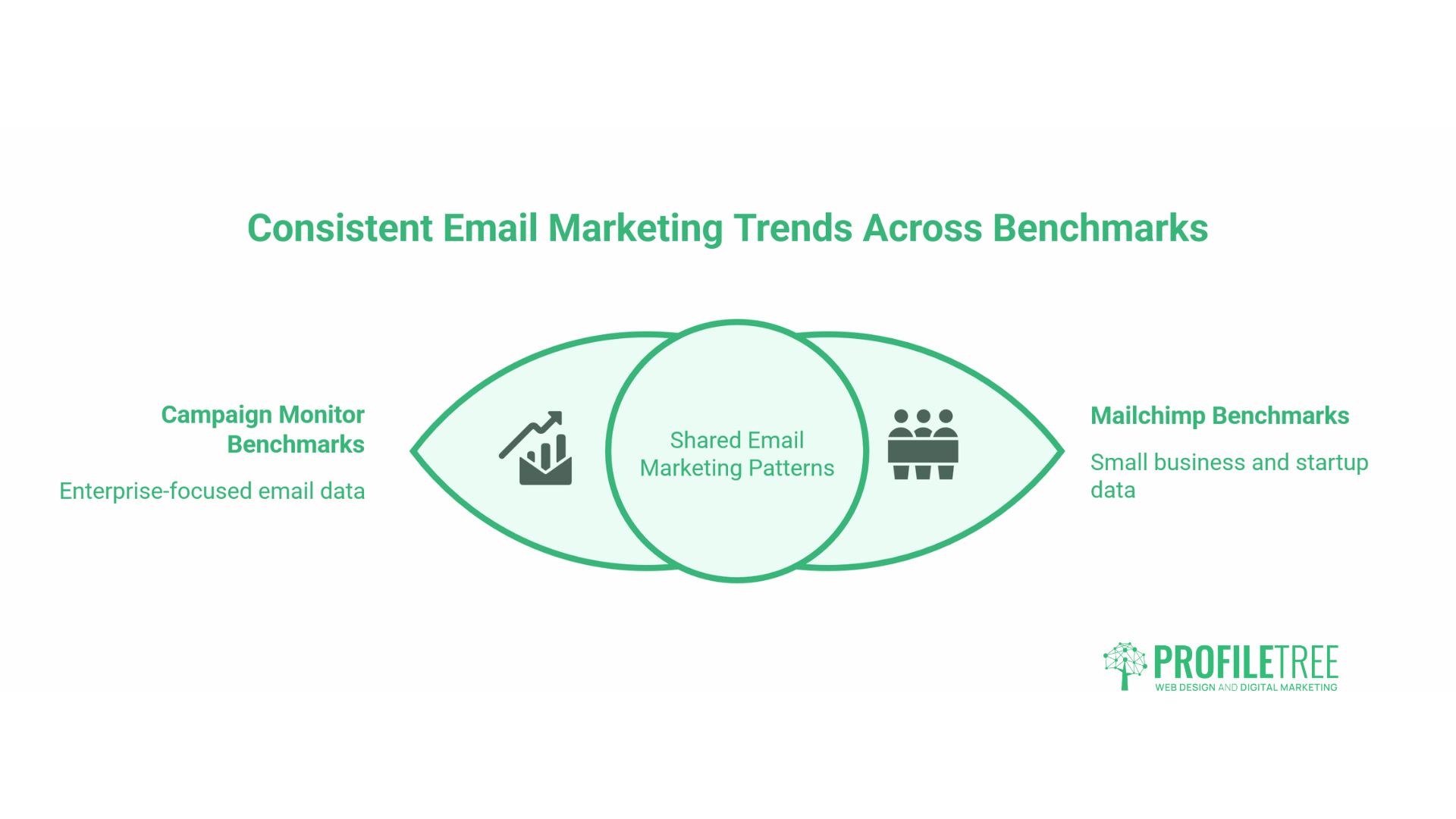 Consistent Email Marketing Trends Across Benchmarks

Campaign Monitor Benchmarks

Enterprise-focused email data

Shared Email Marketing Patterns

Mailchimp Benchmarks

Small business and startup data

PROFILETREE
WEB DESIGN AND DIGITAL MARKETING